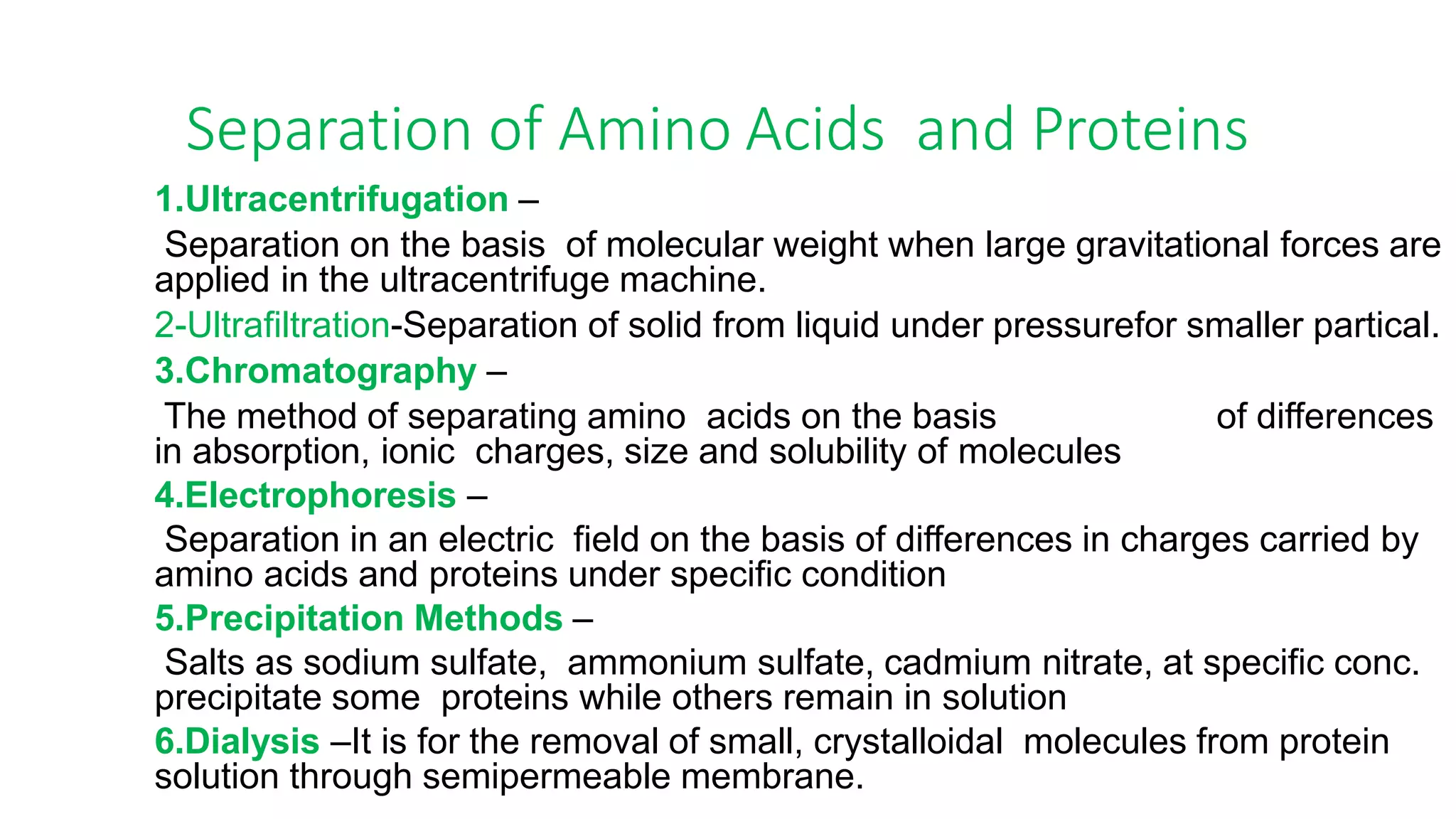 Separation of Amino Acids and Proteins

1.Ultracentrifugation –

Separation on the basis of molecular weight when large gravitational forces are applied in the ultracentrifuge machine.

2-Ultrafiltration-Separation of solid from liquid under pressurefor smaller partical.

3.Chromatography –

The method of separating amino acids on the basis of differences in absorption, ionic charges, size and solubility of molecules

4.Electrophoresis –

Separation in an electric field on the basis of differences in charges carried by amino acids and proteins under specific condition

5.Precipitation Methods –

Salts as sodium sulfate, ammonium sulfate, cadmium nitrate, at specific conc. precipitate some proteins while others remain in solution

6.Dialysis –It is for the removal of small, crystalloidal molecules from protein solution through semipermeable membrane.